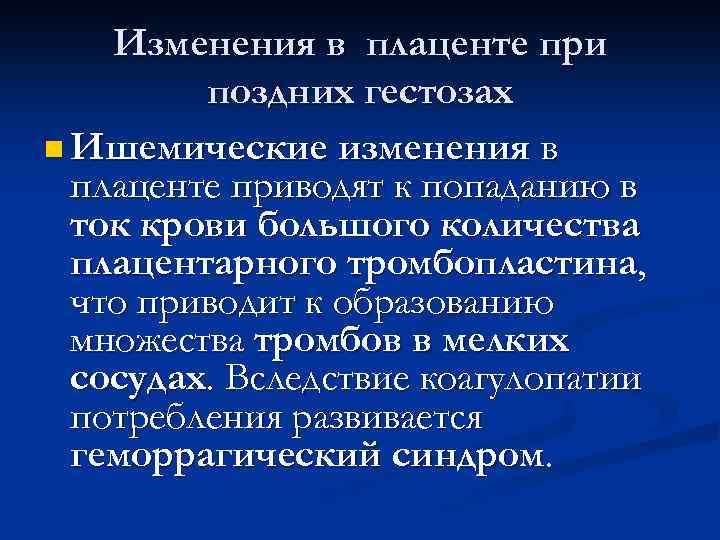 Изменения в плаценте при поздних гестозах

Ишемические изменения в плаценте приводят к попаданию в ток крови большого количества плацентарного тромбопластина, что приводит к образованию множества тромбов в мелких сосудах. Вследствие коагулопатии потребления развивается геморрагический синдром.